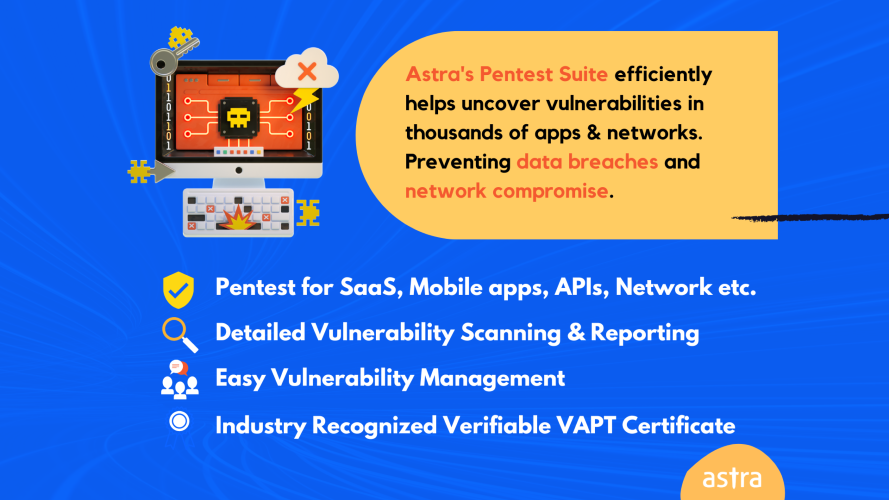 Astra's Pentest Suite efficiently helps uncover vulnerabilities in thousands of apps & networks. Preventing data breaches and network compromise.

Pentest for SaaS, Mobile apps, APIs, Network etc.

Detailed Vulnerability Scanning & Reporting

Easy Vulnerability Management

Industry Recognized Verifiable VAPT Certificate

astra